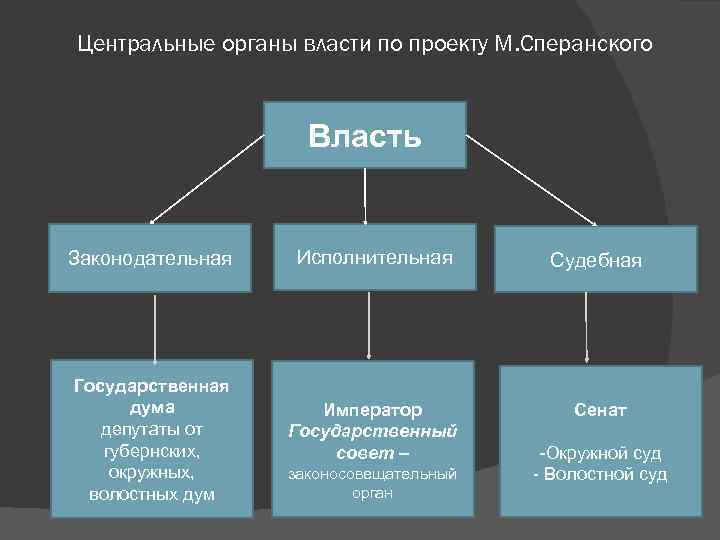 Центральные органы власти по проекту М.Сперанского

Власть

Законодательная

Исполнительная

Судебная

Государственная дума депутаты от губернских, окружных, волостных дум

Император Государственный совет – законосовещательный орган

Сенат

-Окружной суд
- Волостной суд